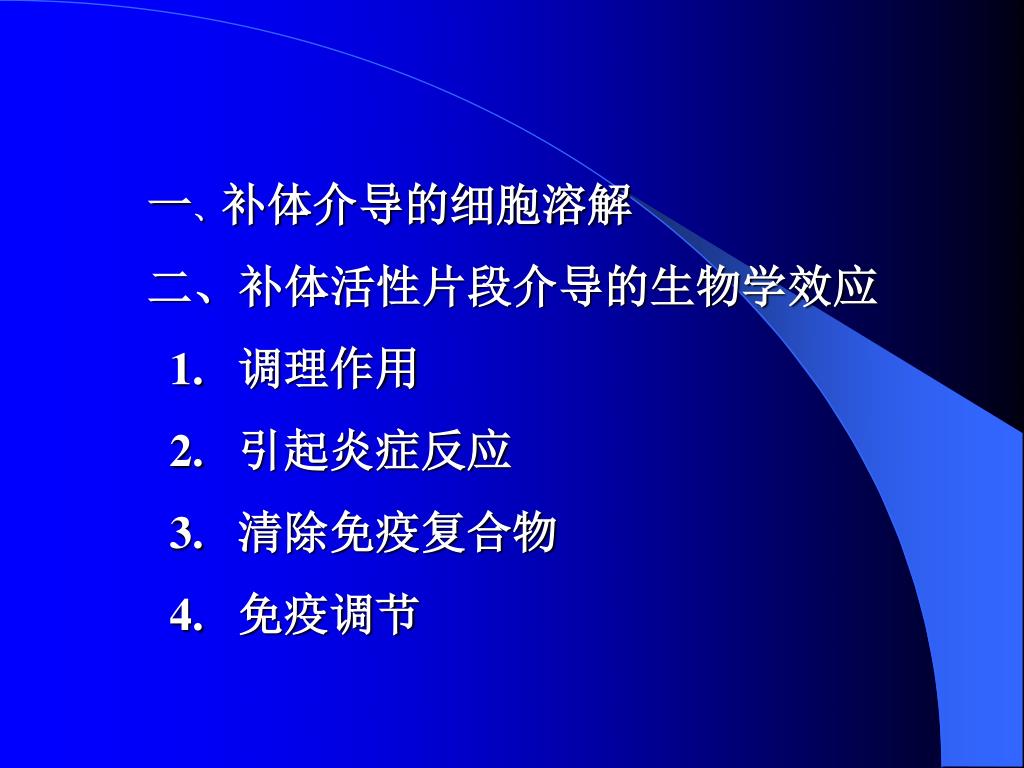 一、补体介导的细胞溶解

二、补体活性片段介导的生物学效应

1. 调理作用

2. 引起炎症反应

3. 清除免疫复合物

4. 免疫调节